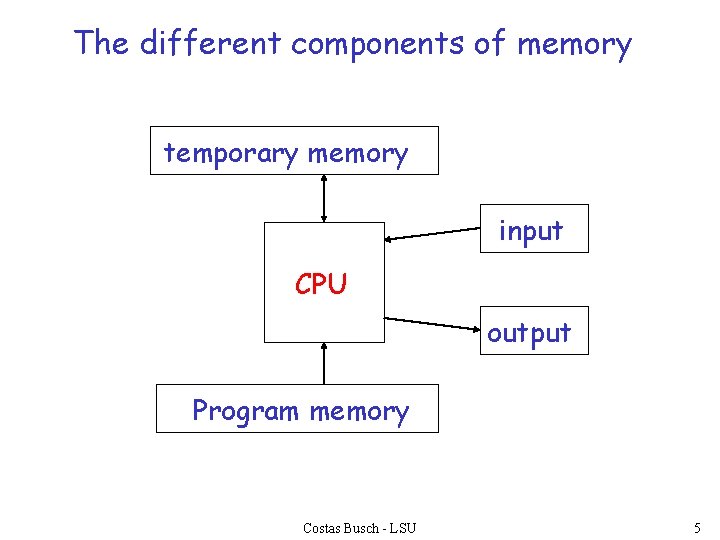 The different components of memory

temporary memory

input

CPU

output

Program memory

Costas Busch - LSU

5